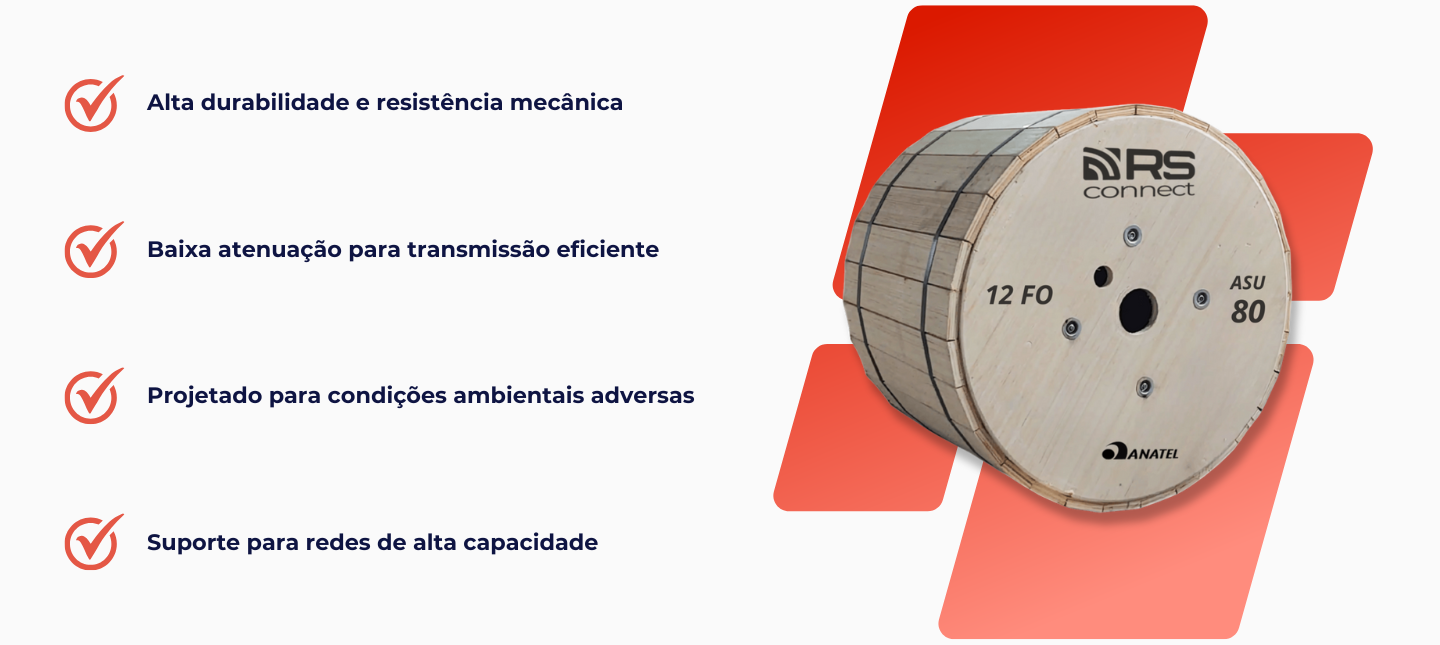 Alta durabilidade e resistência mecânica

Baixa atenuação para transmissão eficiente

Projetado para condições ambientais adversas

Suporte para redes de alta capacidade

RS connect

12 FO

ASU 80

ANATEL